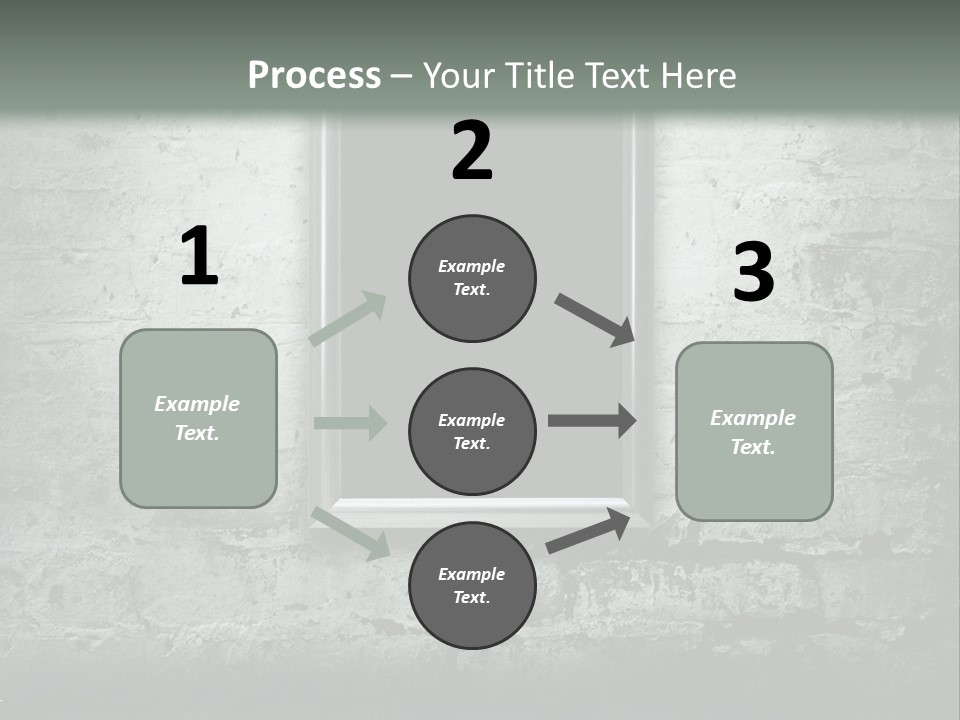 Process – Your Title Text Here

1

Example Text.

2

Example Text.

Example Text.

Example Text.

3

Example Text.